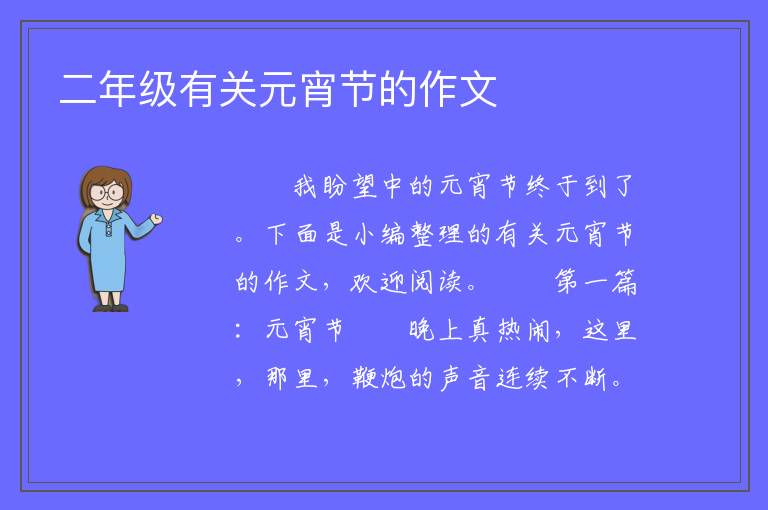 二年级有关元宵节的作文

我盼望中的元宵节终于到了。下面是小编整理的有关元宵节的作文，欢迎阅读。 第一篇：元宵节 晚上真热闹，这里，那里，鞭炮的声音连续不断。